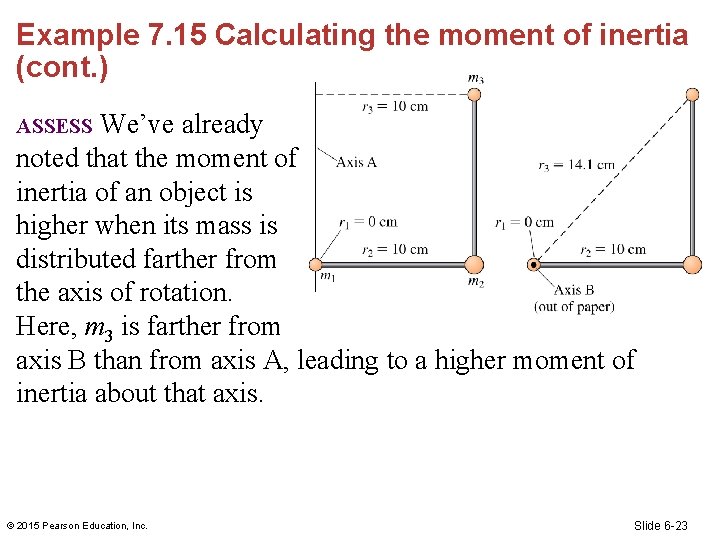 Example 7.15 Calculating the moment of inertia (cont.)

ASSESS We've already noted that the moment of inertia of an object is higher when its mass is distributed farther from the axis of rotation. Here, $m_3$ is farther from axis B than from axis A, leading to a higher moment of inertia about that axis.

$m_3$
$r_3 = 10$ cm
Axis A
$r_1 = 0$ cm
$r_2 = 10$ cm
$m_1$
$m_2$

$r_3 = 14.1$ cm
$r_1 = 0$ cm
$r_2 = 10$ cm
Axis B
(out of paper)

© 2015 Pearson Education, Inc.

Slide 6-23